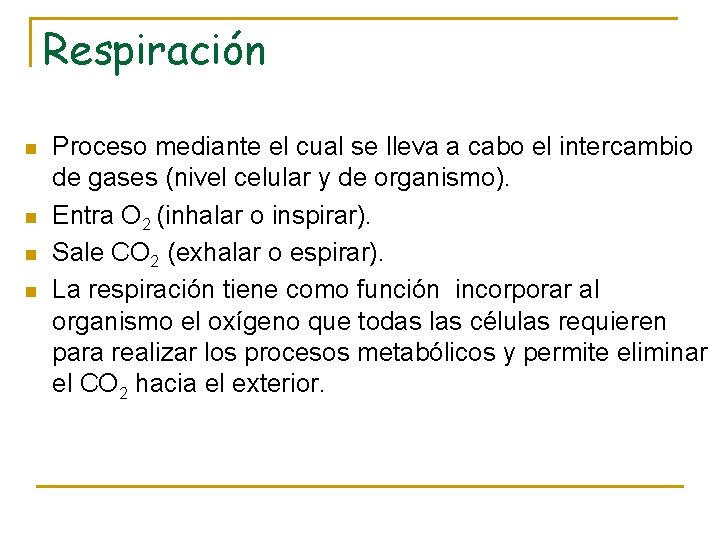 Respiración

- Proceso mediante el cual se lleva a cabo el intercambio de gases (nivel celular y de organismo).
- Entra $O_2$ (inhalar o inspirar).
- Sale $CO_2$ (exhalar o espirar).
- La respiración tiene como función incorporar al organismo el oxígeno que todas las células requieren para realizar los procesos metabólicos y permite eliminar el $CO_2$ hacia el exterior.